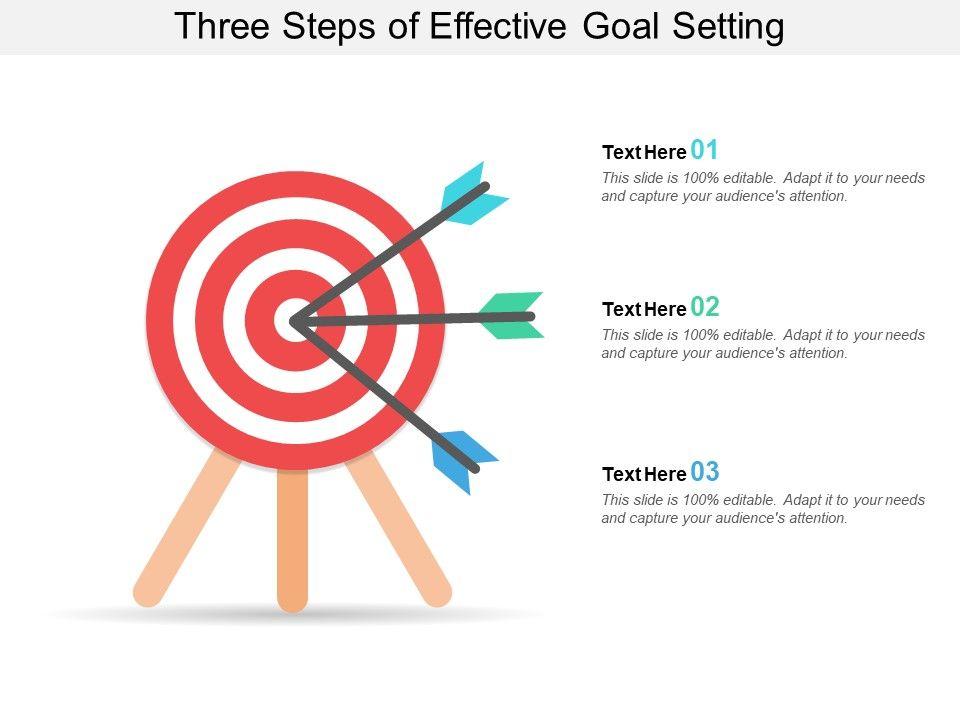 Three Steps of Effective Goal Setting

Text Here 01
This slide is 100% editable. Adapt it to your needs and capture your audience's attention.

Text Here 02
This slide is 100% editable. Adapt it to your needs and capture your audience's attention.

Text Here 03
This slide is 100% editable. Adapt it to your needs and capture your audience's attention.